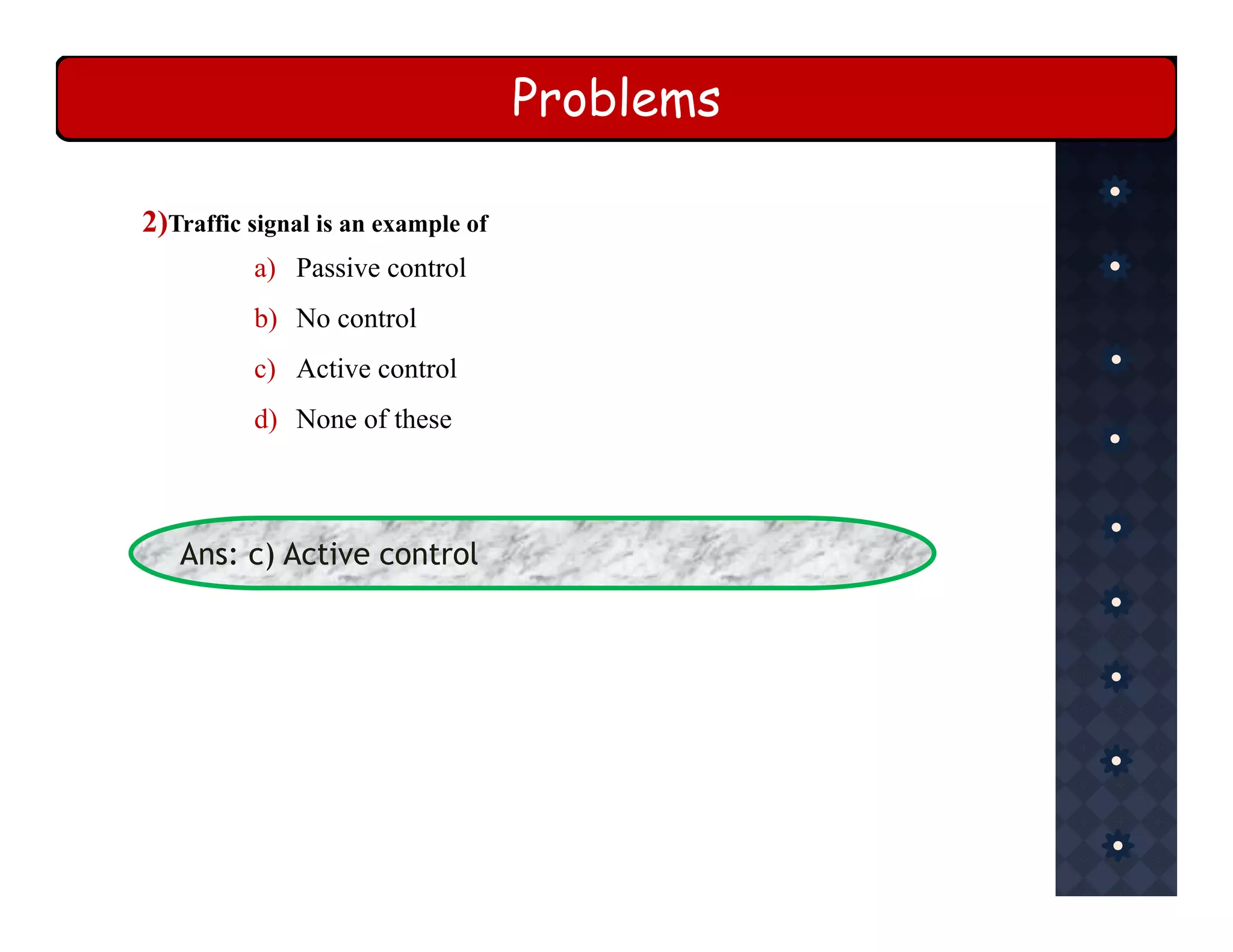 Problems

2)Traffic signal is an example of

a) Passive control

b) No control

c) Active control

d) None of these

Ans: c) Active control